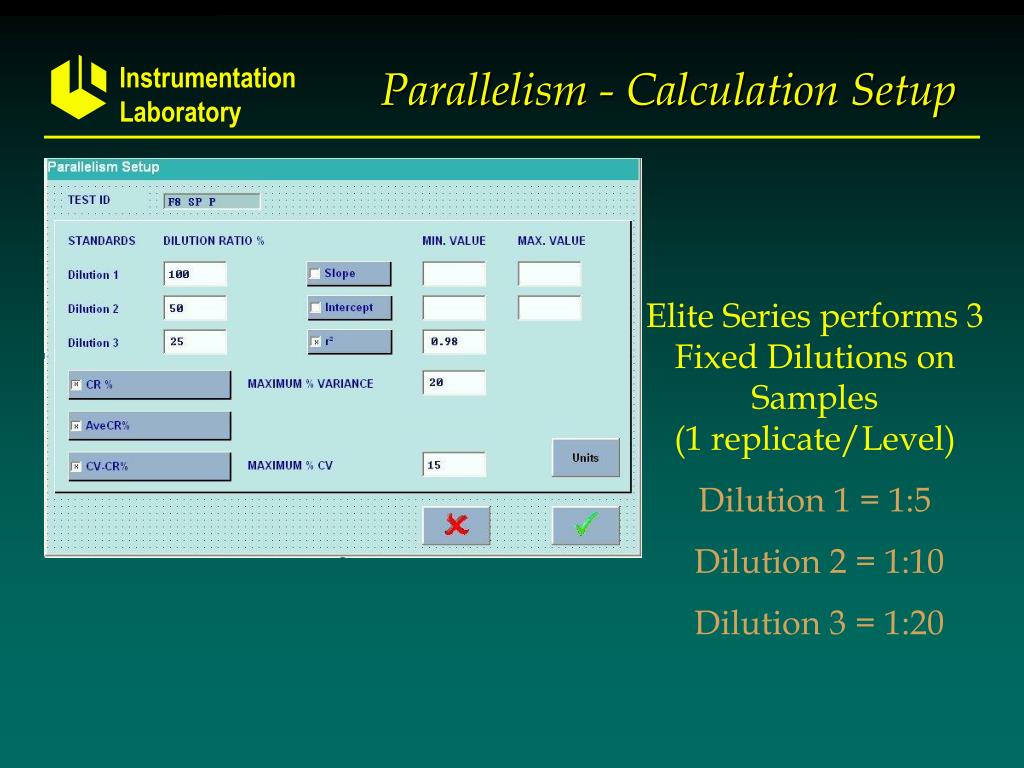 Instrumentation Laboratory

Parallelism - Calculation Setup

Parallelism Setup

TEST ID F8 SP P

STANDARDS DILUTION RATIO % MIN. VALUE MAX. VALUE

Dilution 1 100 Slope

Dilution 2 50 Intercept

Dilution 3 25 $r^2$ 0.98

CR % MAXIMUM % VARIANCE 20

AveCR%

CV-CR% MAXIMUM % CV 15

Units

Elite Series performs 3 Fixed Dilutions on Samples (1 replicate/Level)

Dilution 1 = 1:5

Dilution 2 = 1:10

Dilution 3 = 1:20